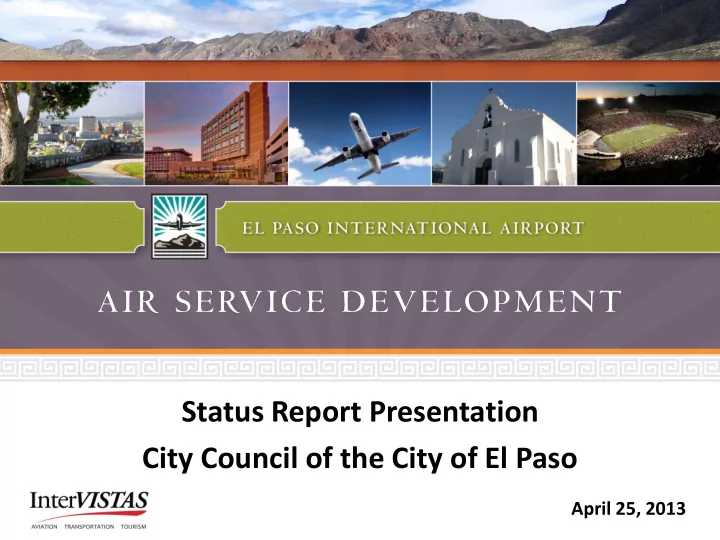 EL PASO INTERNATIONAL AIRPORT

AIR SERVICE DEVELOPMENT

Status Report Presentation

City Council of the City of El Paso

InterVISTAS
AVIATION TRANSPORTATION TOURISM

April 25, 2013